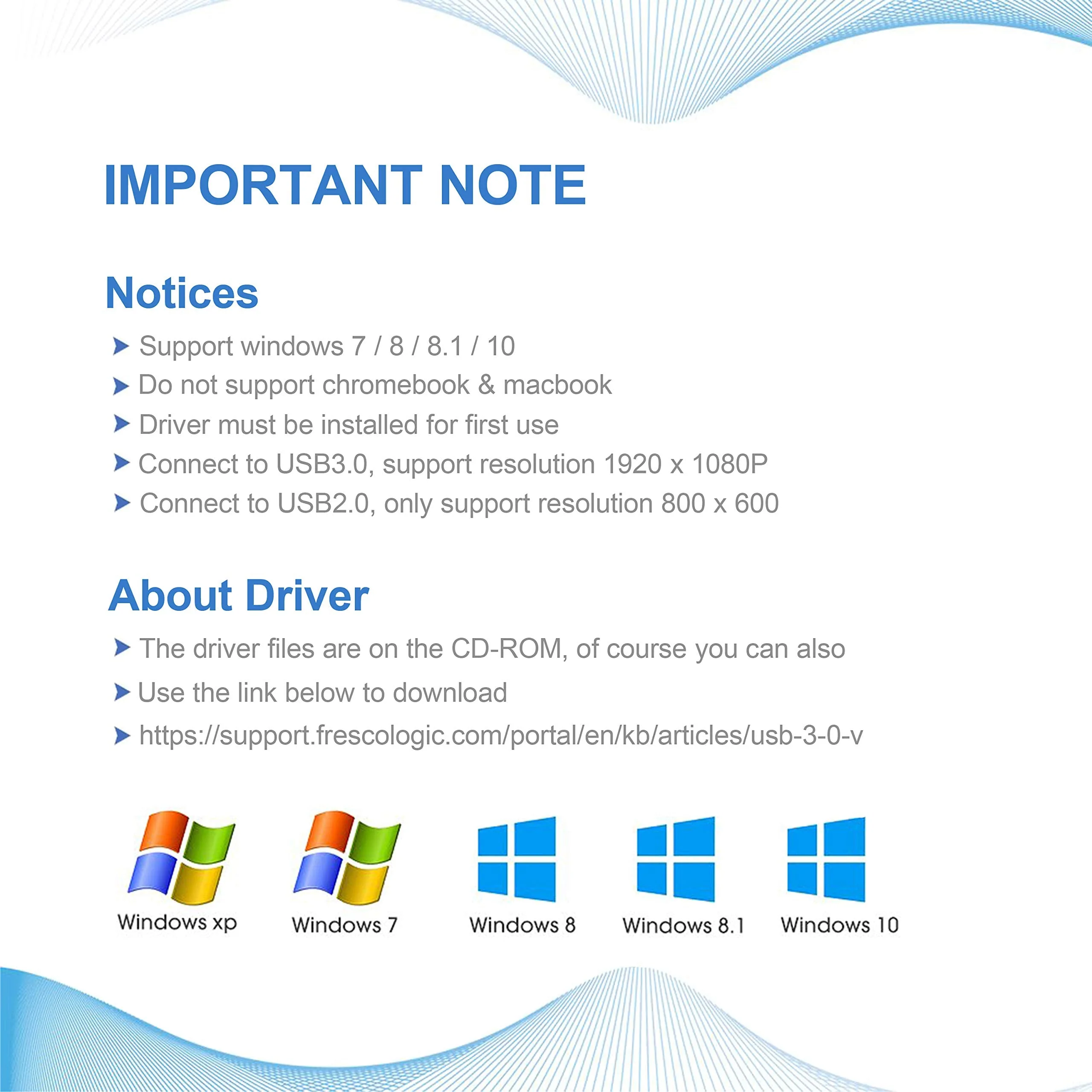 IMPORTANT NOTE

Notices

Support windows 7 / 8 / 8.1 / 10
Do not support chromebook & macbook
Driver must be installed for first use
Connect to USB3.0, support resolution 1920 x 1080P
Connect to USB2.0, only support resolution 800 x 600

About Driver

The driver files are on the CD-ROM, of course you can also
Use the link below to download
https://support.frescologic.com/portal/en/kb/articles/usb-3-0-v

Windows xp
Windows 7
Windows 8
Windows 8.1
Windows 10